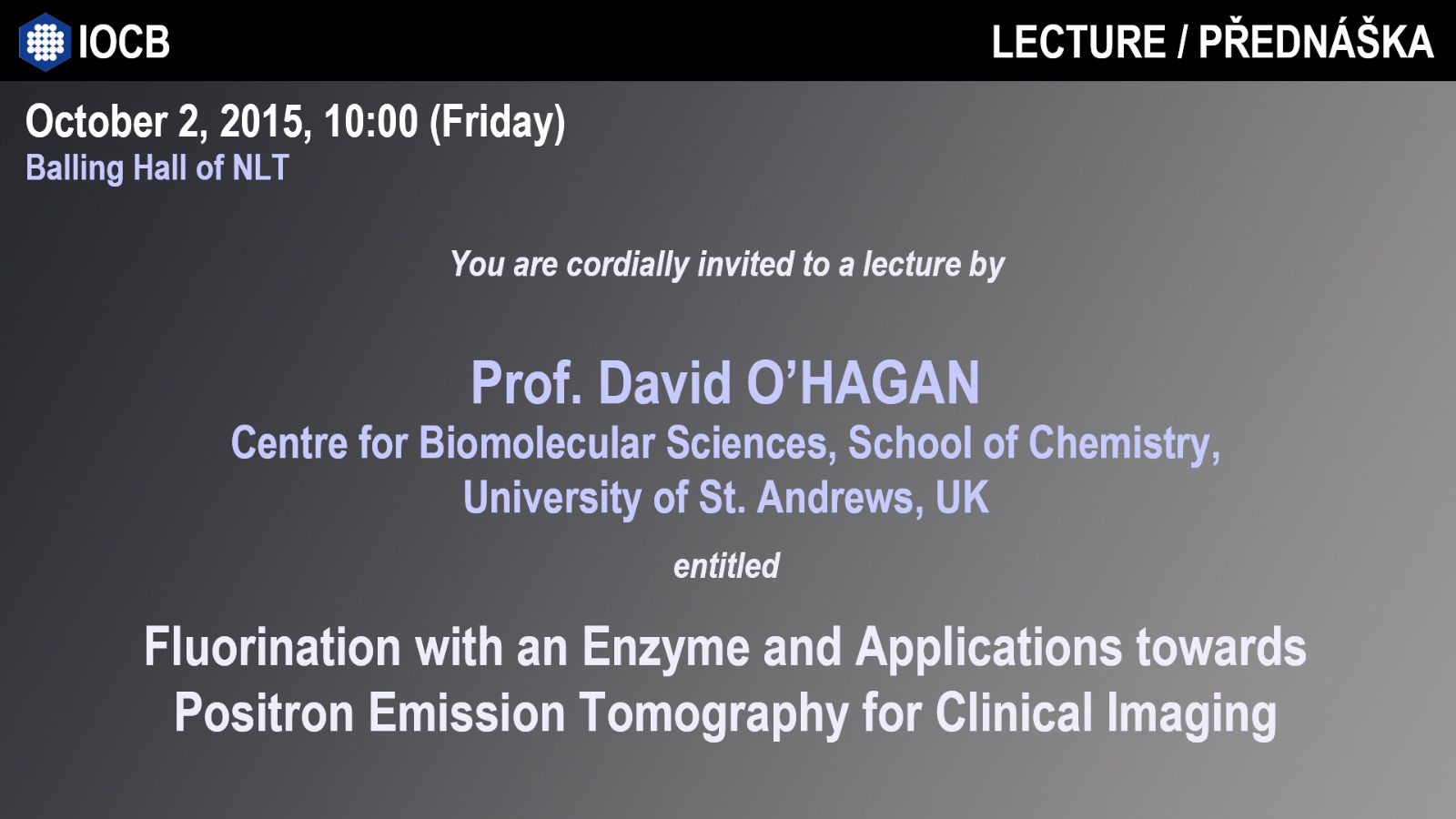 IOCB

LECTURE / PŘEDNÁŠKA

October 2, 2015, 10:00 (Friday)
Balling Hall of NLT

You are cordially invited to a lecture by

Prof. David O'HAGAN
Centre for Biomolecular Sciences, School of Chemistry, University of St. Andrews, UK

entitled

Fluorination with an Enzyme and Applications towards Positron Emission Tomography for Clinical Imaging